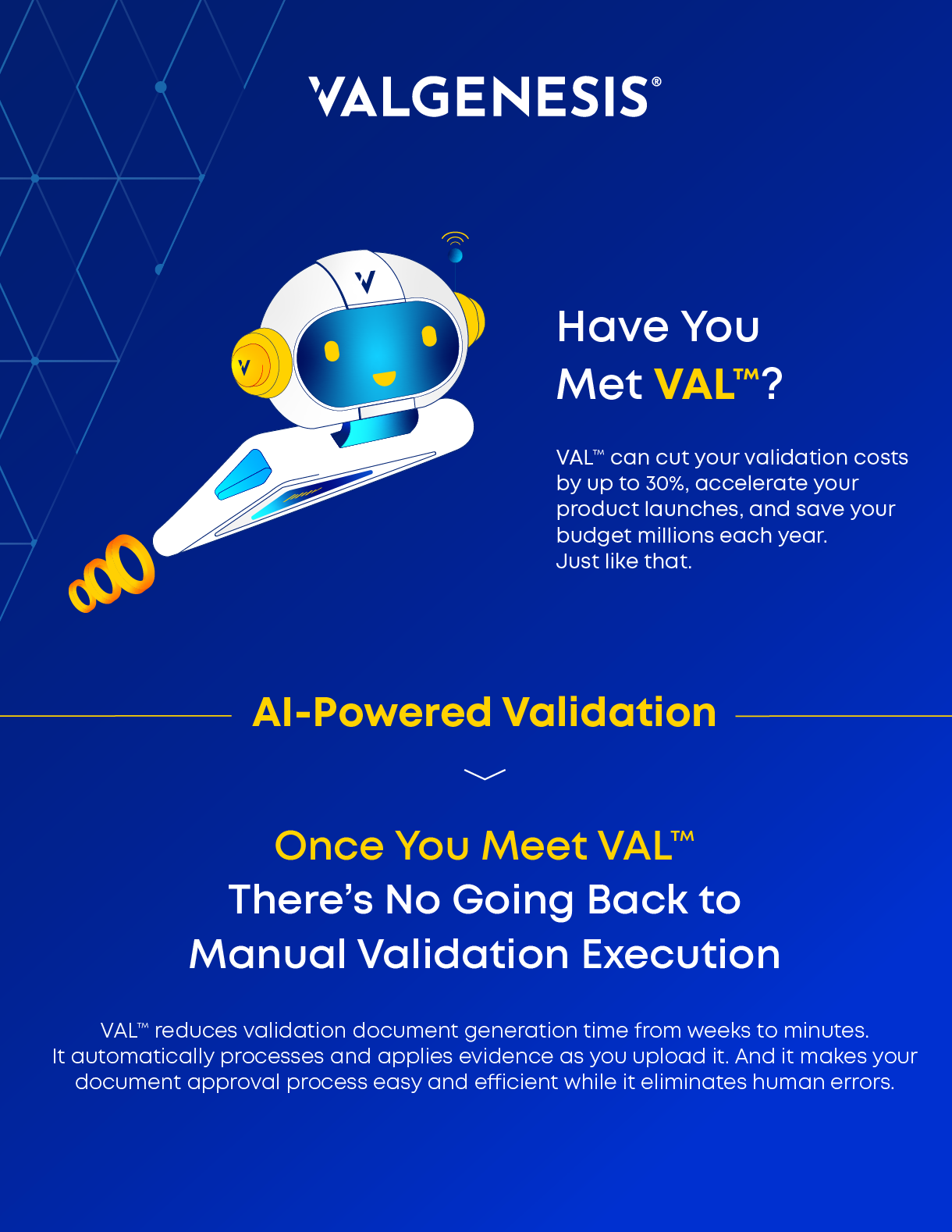 VALGENESIS®

Have You Met VAL™?

VAL™ can cut your validation costs by up to 30%, accelerate your product launches, and save your budget millions each year. Just like that.

AI-Powered Validation

Once You Meet VAL™ There's No Going Back to Manual Validation Execution

VAL™ reduces validation document generation time from weeks to minutes. It automatically processes and applies evidence as you upload it. And it makes your document approval process easy and efficient while it eliminates human errors.